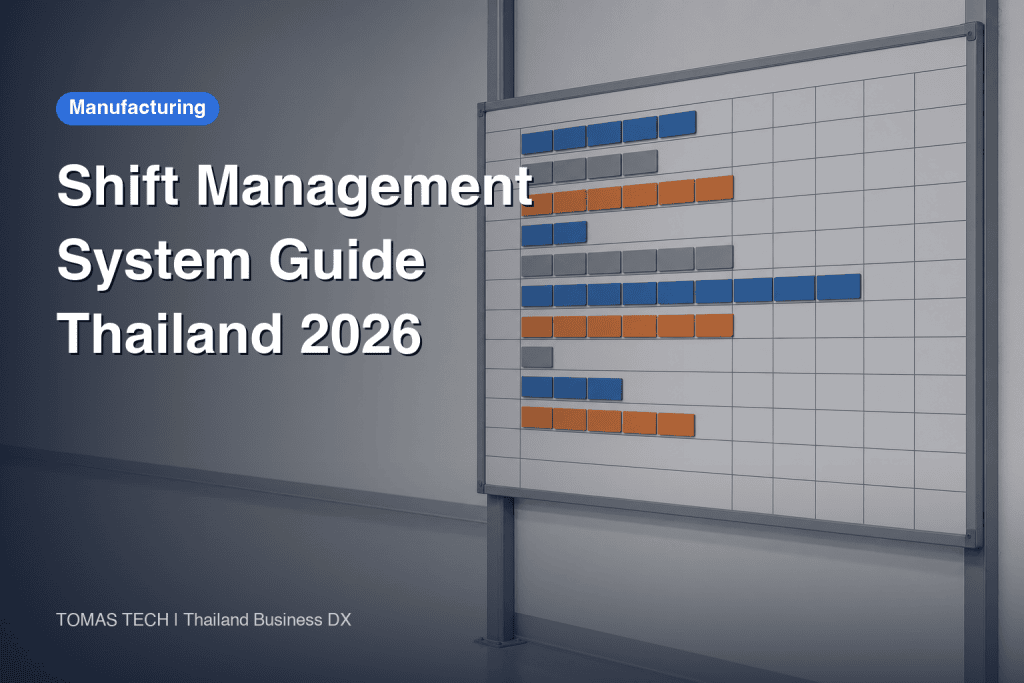 Manufacturing

Shift Management System Guide Thailand 2026

TOMAS TECH | Thailand Business DX